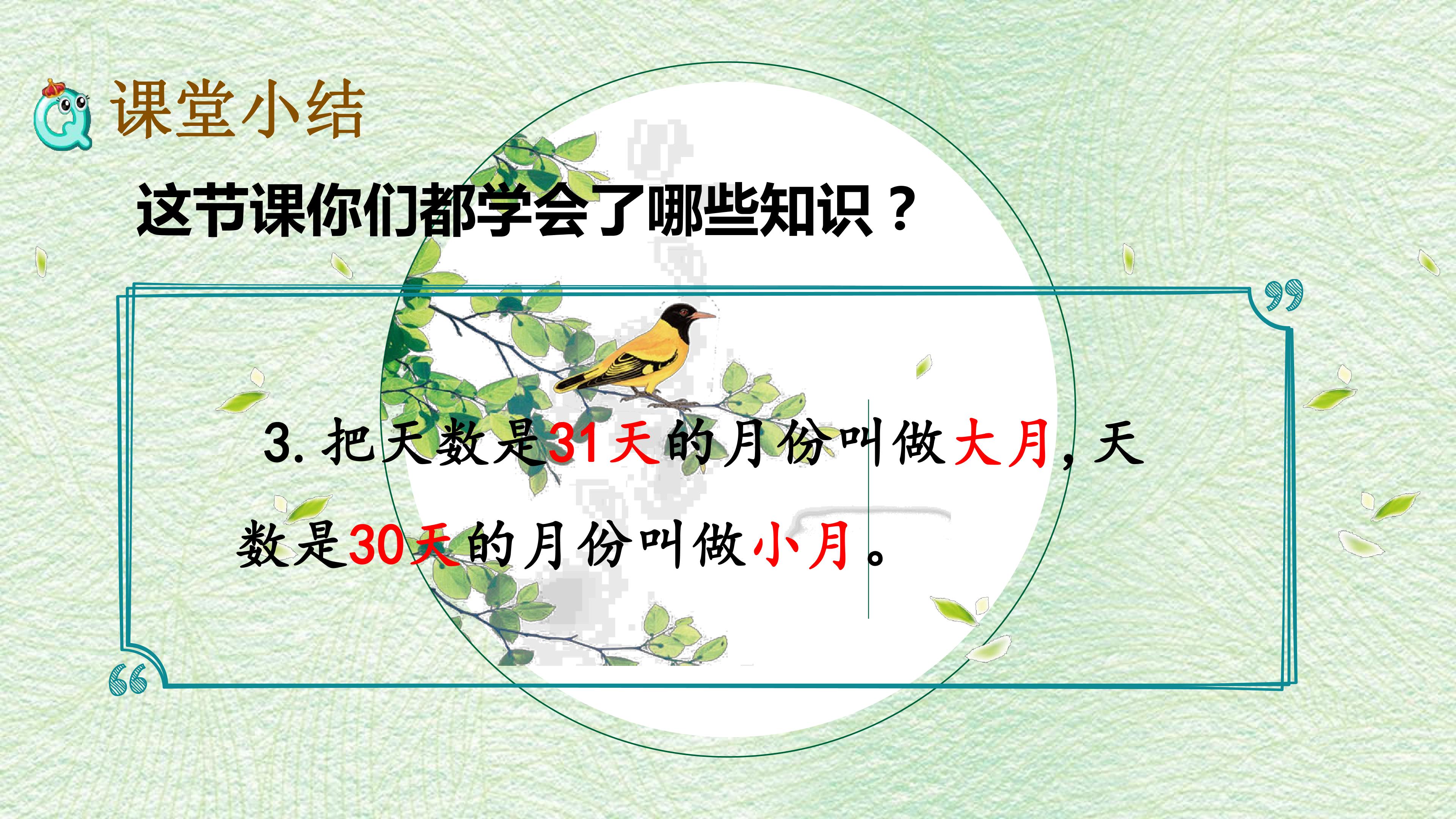 课堂小结

这节课你们都学会了哪些知识？

3.把天数是31天的月份叫做大月，天数是30天的月份叫做小月。